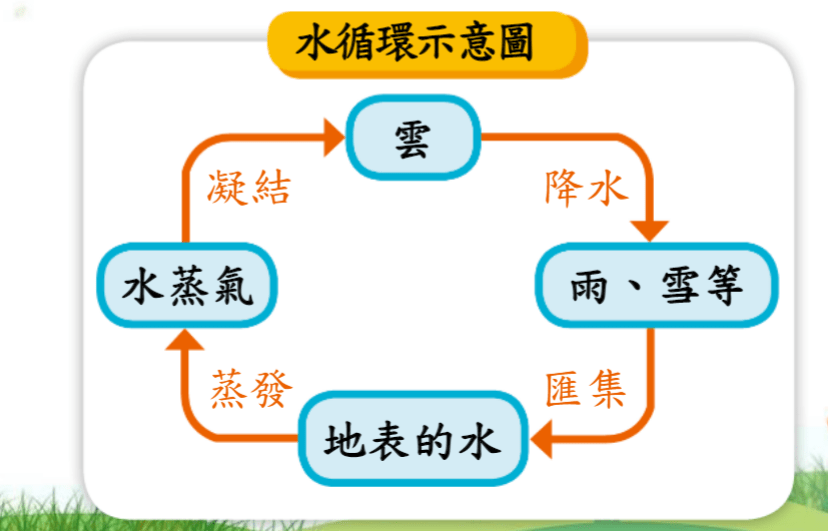 水循環示意圖

雲

降水

雨、雪等

匯集

地表的水

蒸發

水蒸氣

凝結